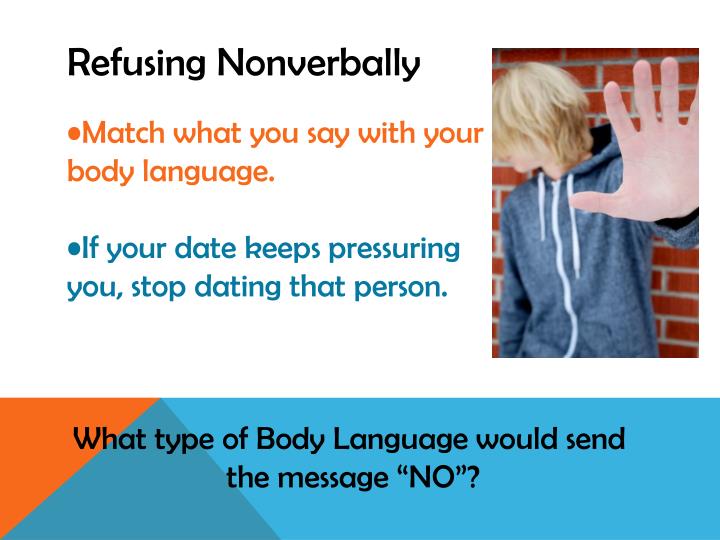 Refusing Nonverbally

•Match what you say with your body language.

•If your date keeps pressuring you, stop dating that person.

What type of Body Language would send the message “NO”?